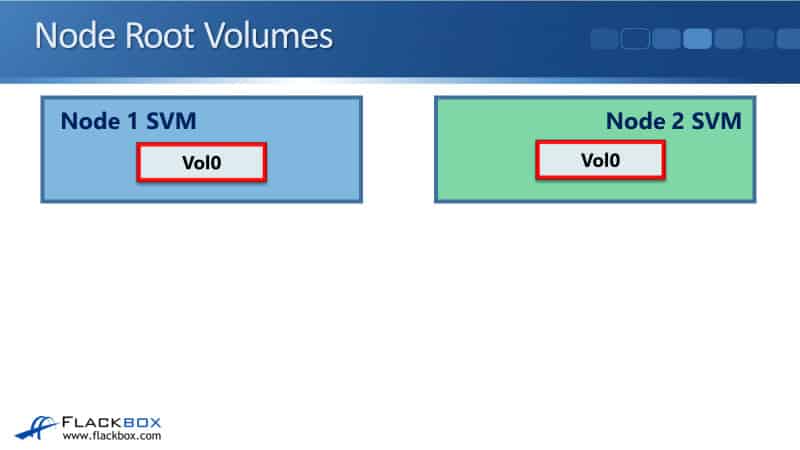 Node Root Volumes

Node 1 SVM

Vol0

Node 2 SVM

Vol0

FLACKBOX
www.flackbox.com